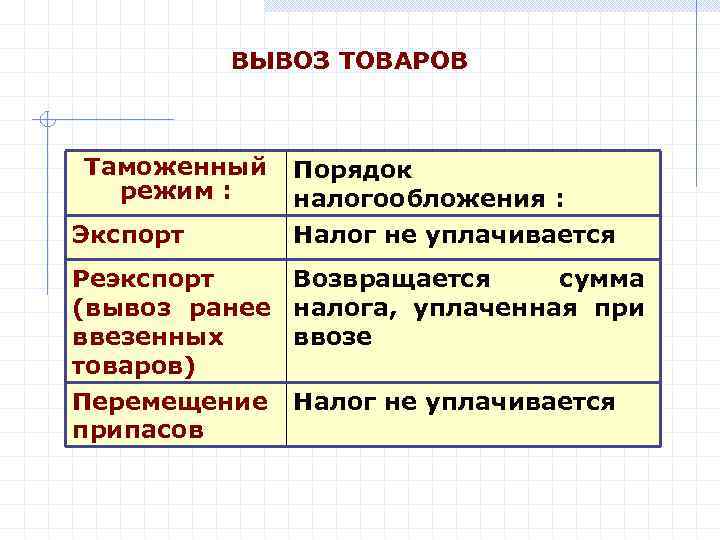 ВЫВОЗ ТОВАРОВ

| Таможенный режим : | Порядок налогообложения : |
|---|---|
| Экспорт | Налог не уплачивается |
| Реэкспорт (вывоз ранее ввезенных товаров) | Возвращается сумма налога, уплаченная при ввозе |
| Перемещение припасов | Налог не уплачивается |